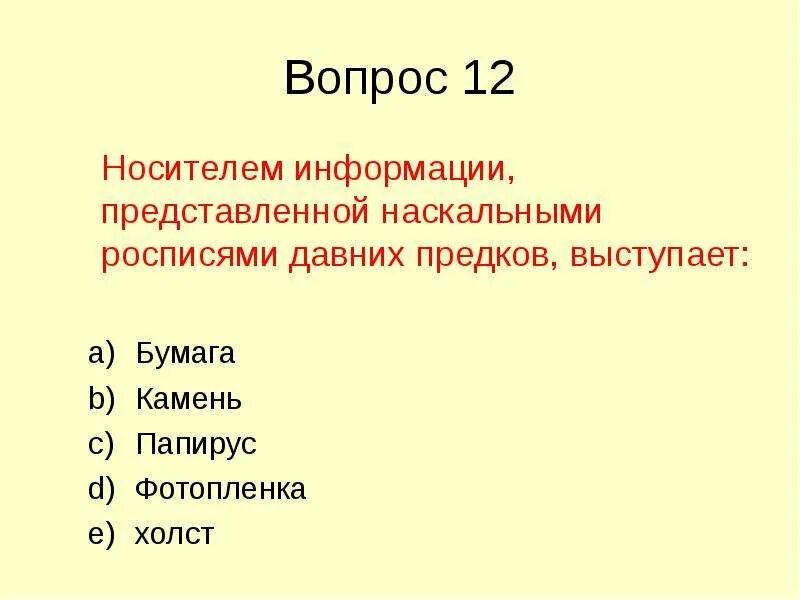 Вопрос 12

Носителем информации, представленной наскальными росписями давних предков, выступает:

a) Бумага
b) Камень
c) Папирус
d) Фотопленка
e) холст